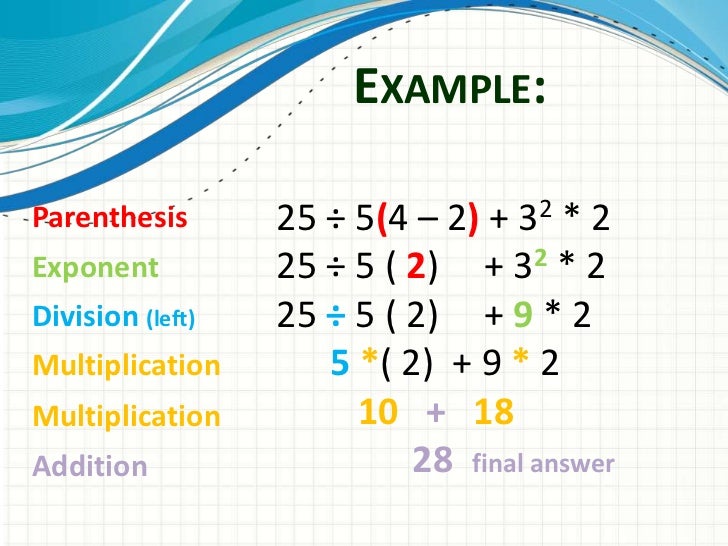 EXAMPLE:

Parenthesis $25 \div 5(4 - 2) + 3^2 * 2$

Exponent $25 \div 5 ( 2) + 3^2 * 2$

Division (left) $25 \div 5 ( 2) + 9 * 2$

Multiplication $5 *( 2) + 9 * 2$

Multiplication $10 + 18$

Addition $28$ final answer